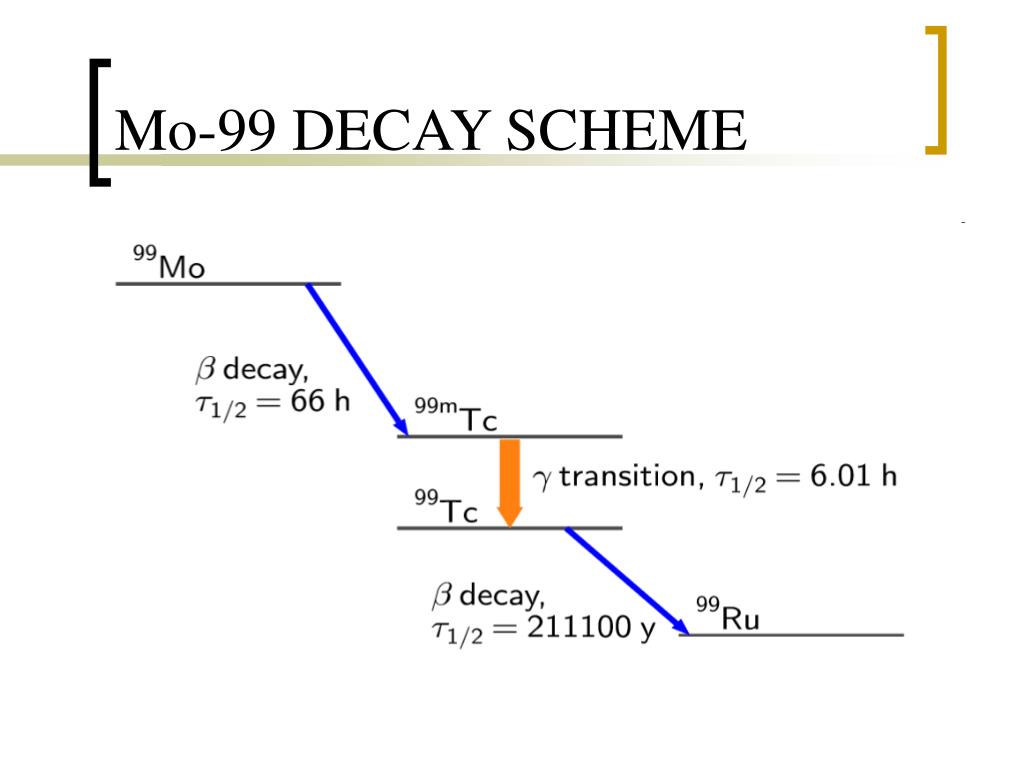 Mo-99 DECAY SCHEME

$^{99}$Mo

$\beta$ decay, $\tau_{1/2} = 66$ h

$^{99m}$Tc

$\gamma$ transition, $\tau_{1/2} = 6.01$ h

$^{99}$Tc

$\beta$ decay, $\tau_{1/2} = 211100$ y

$^{99}$Ru